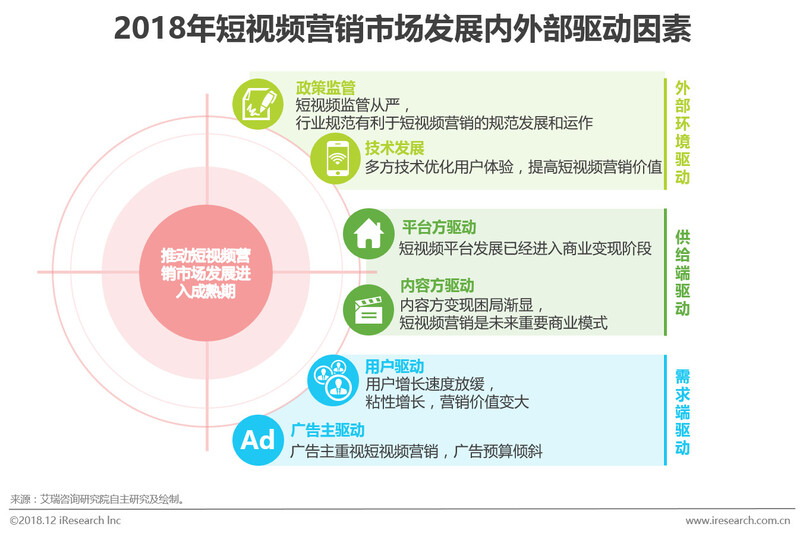 2018年短视频营销市场发展内外部驱动因素

推动短视频营销市场发展进入成熟期

政策监管
短视频监管从严，
行业规范有利于短视频营销的规范发展和运作

技术发展
多方技术优化用户体验，提高短视频营销价值

外部环境驱动

平台方驱动
短视频平台发展已经进入商业变现阶段

内容方驱动
内容方变现困局渐显，
短视频营销是未来重要商业模式

供给端驱动

用户驱动
用户增长速度放缓，
粘性增长，营销价值变大

Ad
广告主驱动
广告主重视短视频营销，广告预算倾斜

需求端驱动

来源：艾瑞咨询研究院自主研究及绘制。

©2018.12 iResearch Inc

www.iresearch.com.cn